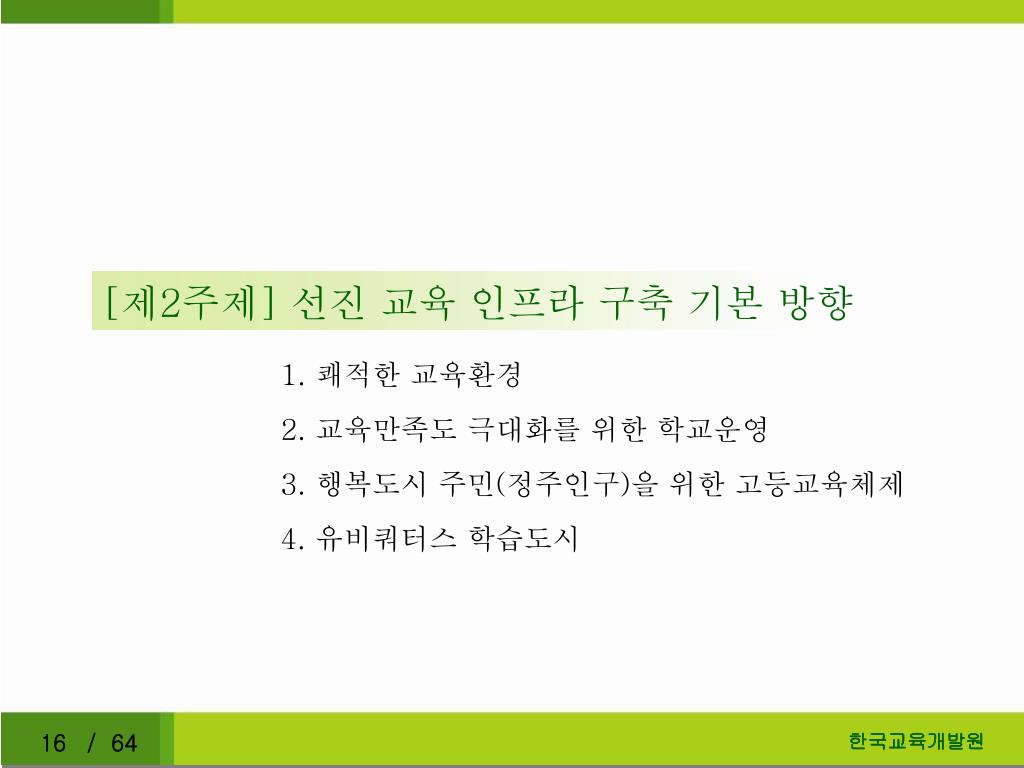 [제2주제] 선진 교육 인프라 구축 기본 방향

1. 쾌적한 교육환경

2. 교육만족도 극대화를 위한 학교운영

3. 행복도시 주민(정주인구)을 위한 고등교육체제

4. 유비쿼터스 학습도시

16 / 64

한국교육개발원